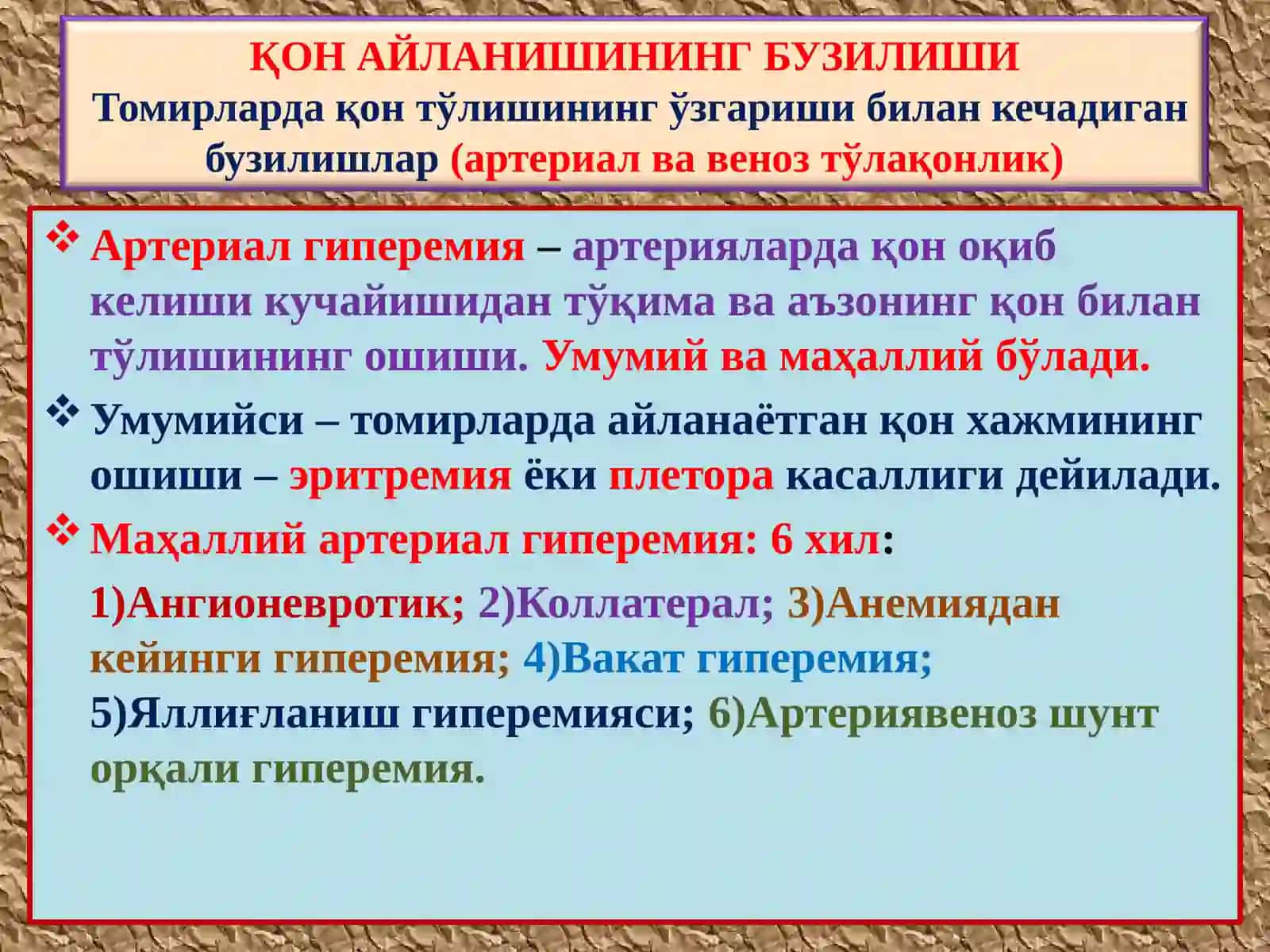 ҚОН АЙЛАНИШИНИНГ БУЗИЛИШИ
Томирларда қон тўлишининг ўзгариши билан кечадиган бузилишлар (артериал ва веноз тўлақонлик)

❖ Артериал гиперемия – артерияларда қон оқиб келиши кучайишидан тўқима ва аъзонинг қон билан тўлишининг ошиши. Умумий ва маҳаллий бўлади.

❖ Умумийси – томирларда айланаётган қон хажмининг ошиши – эритремия ёки плетора касаллиги дейилади.

❖ Маҳаллий артериал гиперемия: 6 хил:

1)Ангионевротик; 2)Коллатерал; 3)Анемиядан кейинги гиперемия; 4)Вакат гиперемия; 5)Яллиғланиш гиперемияси; 6)Артериявеноз шунт орқали гиперемия.